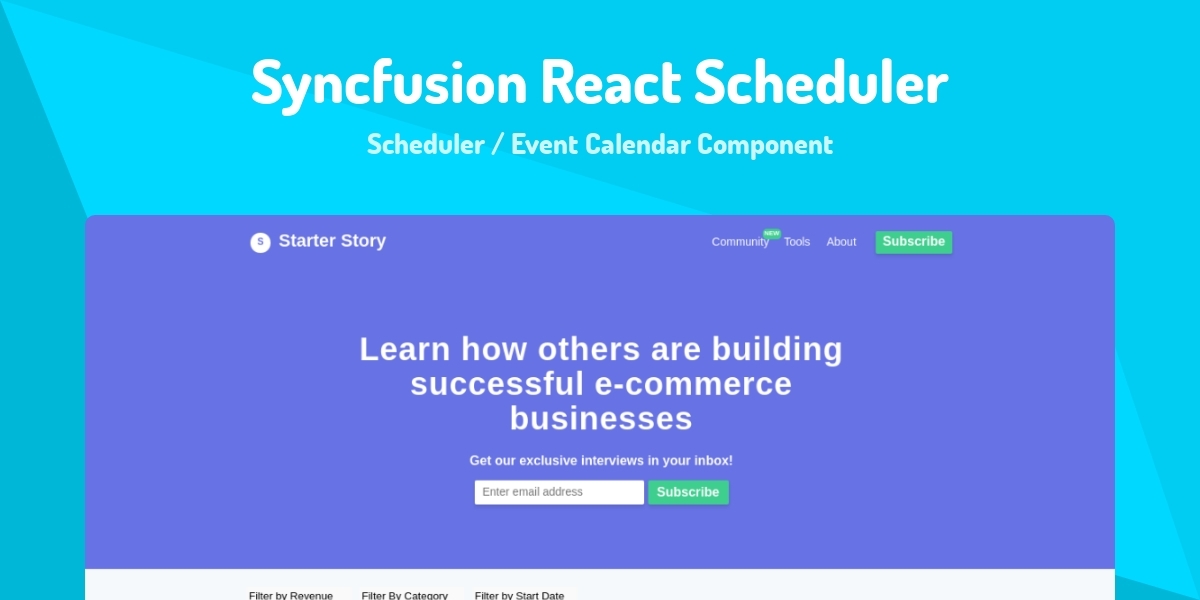 Syncfusion React Scheduler

Scheduler / Event Calendar Component

S Starter Story

Community NEW Tools About Subscribe

Learn how others are building successful e-commerce businesses

Get our exclusive interviews in your inbox!

Enter email address Subscribe

Filter by Revenue Filter By Category Filter by Start Date